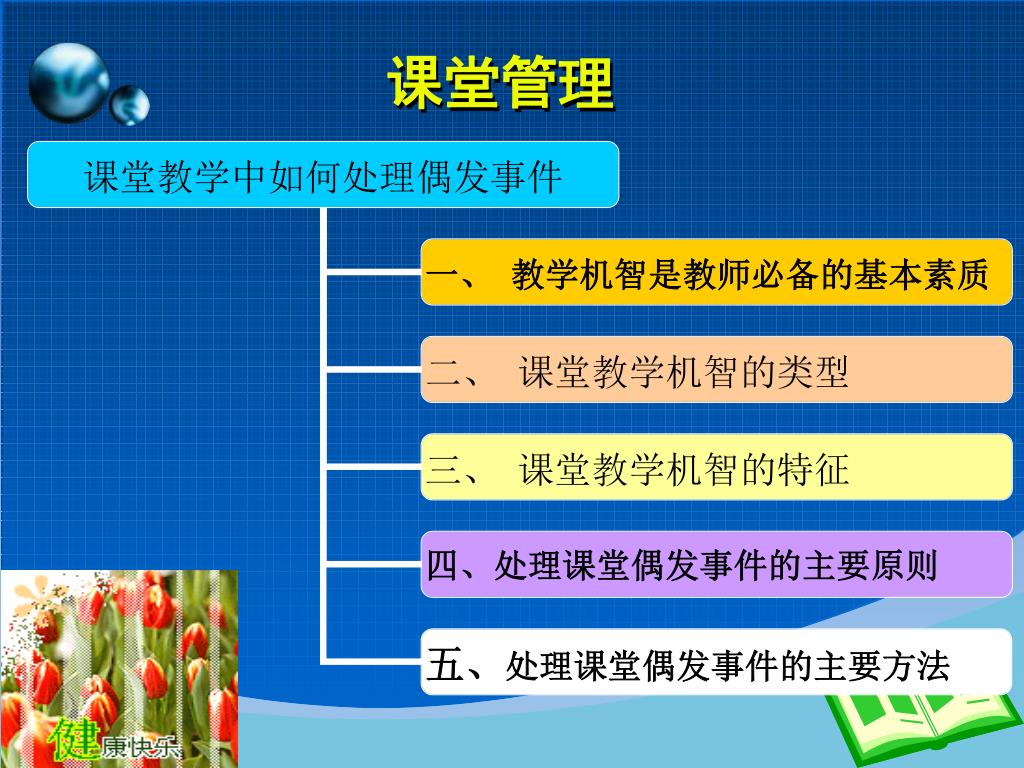 课堂管理

课堂教学中如何处理偶发事件

一、 教学机智是教师必备的基本素质

二、 课堂教学机智的类型

三、 课堂教学机智的特征

四、处理课堂偶发事件的主要原则

五、处理课堂偶发事件的主要方法

健康快乐